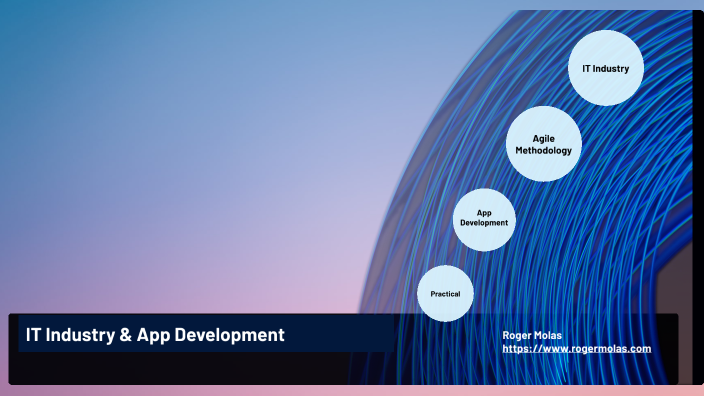 IT Industry

Agile Methodology

App Development

Practical

IT Industry & App Development

Roger Molas
https://www.rogermolas.com